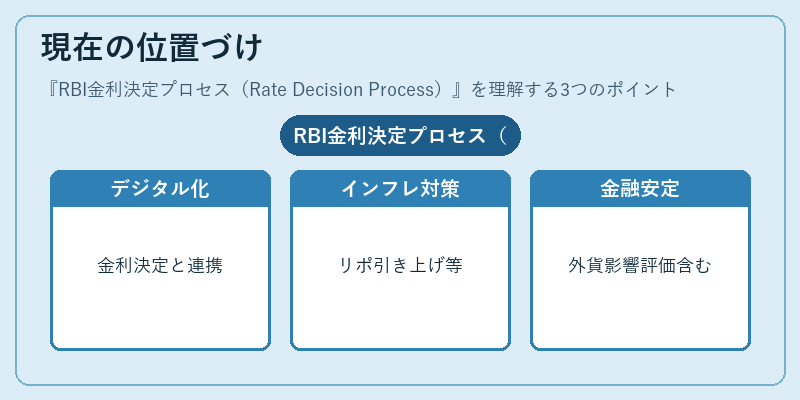 現在の位置づけ

『RBI金利決定プロセス（Rate Decision Process）』を理解する3つのポイント

RBI金利決定プロセス（

デジタル化

金利決定と連携

インフレ対策

リポ引き上げ等

金融安定

外貨影響評価含む